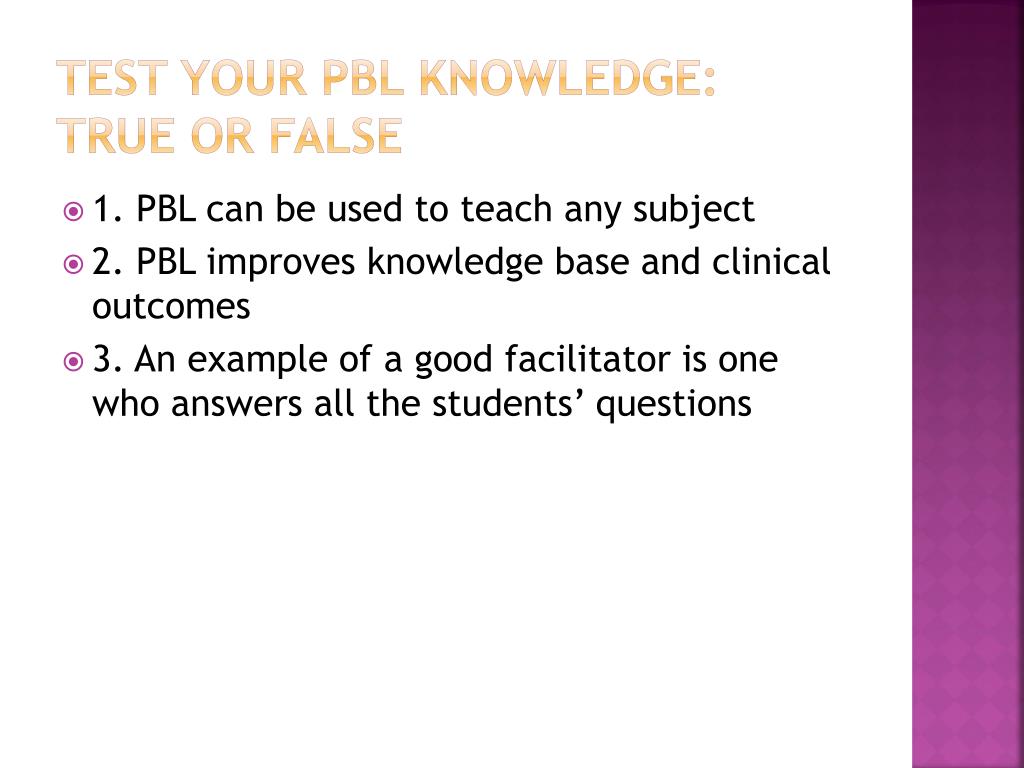 TEST YOUR PBL KNOWLEDGE: TRUE OR FALSE

1. PBL can be used to teach any subject

2. PBL improves knowledge base and clinical outcomes

3. An example of a good facilitator is one who answers all the students’ questions